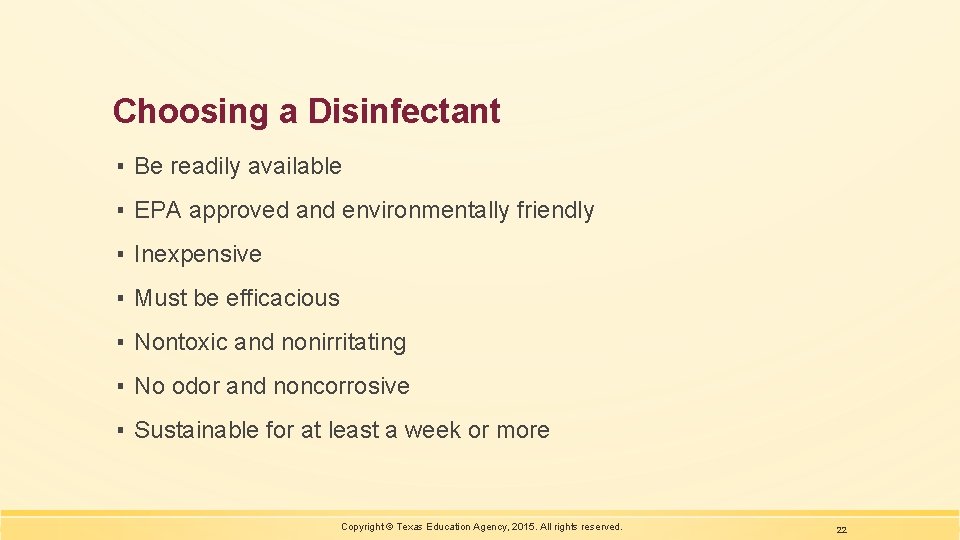 Choosing a Disinfectant

▪ Be readily available

▪ EPA approved and environmentally friendly

▪ Inexpensive

▪ Must be efficacious

▪ Nontoxic and nonirritating

▪ No odor and noncorrosive

▪ Sustainable for at least a week or more

Copyright © Texas Education Agency, 2015. All rights reserved.

22